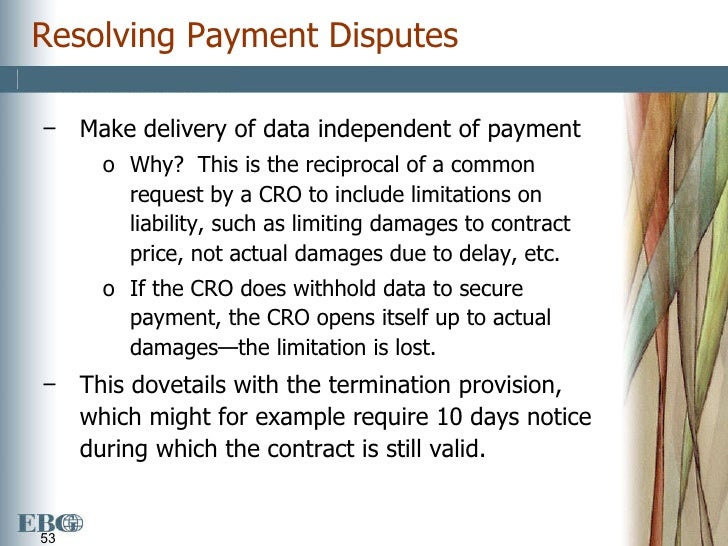 Resolving Payment Disputes

– Make delivery of data independent of payment
 o Why? This is the reciprocal of a common request by a CRO to include limitations on liability, such as limiting damages to contract price, not actual damages due to delay, etc.
 o If the CRO does withhold data to secure payment, the CRO opens itself up to actual damages—the limitation is lost.
– This dovetails with the termination provision, which might for example require 10 days notice during which the contract is still valid.

EBG

53